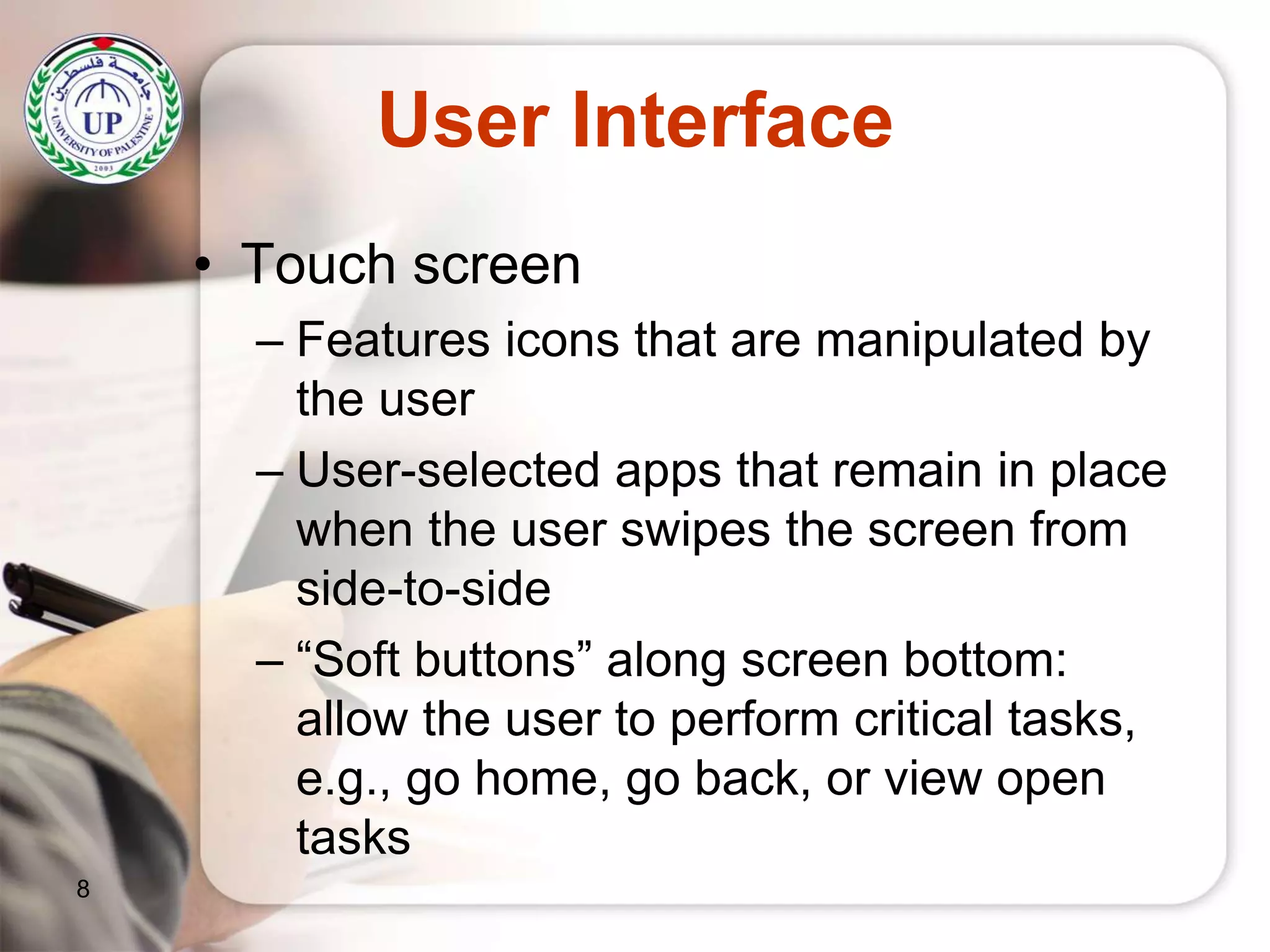 جامعة فلسطين
UP
UNIVERSITY OF PALESTINE
2003

User Interface

• Touch screen
– Features icons that are manipulated by the user
– User-selected apps that remain in place when the user swipes the screen from side-to-side
– “Soft buttons” along screen bottom: allow the user to perform critical tasks, e.g., go home, go back, or view open tasks

8